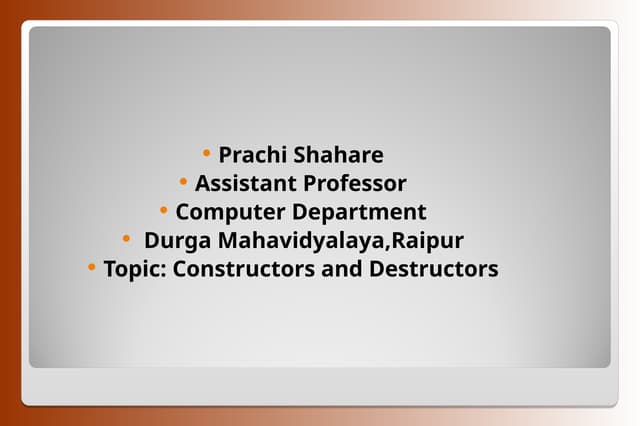 • Prachi Shahare
• Assistant Professor
• Computer Department
• Durga Mahavidyalaya,Raipur
• Topic: Constructors and Destructors